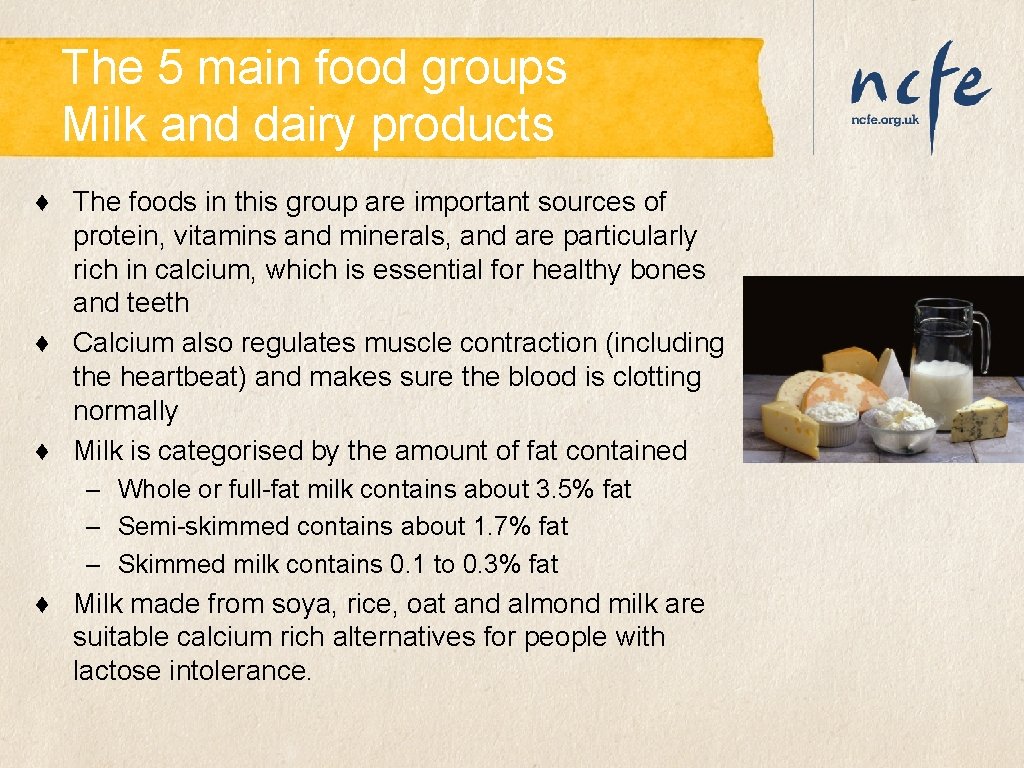 The 5 main food groups
Milk and dairy products

ncfe
ncfe.org.uk

♦ The foods in this group are important sources of protein, vitamins and minerals, and are particularly rich in calcium, which is essential for healthy bones and teeth
♦ Calcium also regulates muscle contraction (including the heartbeat) and makes sure the blood is clotting normally
♦ Milk is categorised by the amount of fat contained
– Whole or full-fat milk contains about 3.5% fat
– Semi-skimmed contains about 1.7% fat
– Skimmed milk contains 0.1 to 0.3% fat
♦ Milk made from soya, rice, oat and almond milk are suitable calcium rich alternatives for people with lactose intolerance.